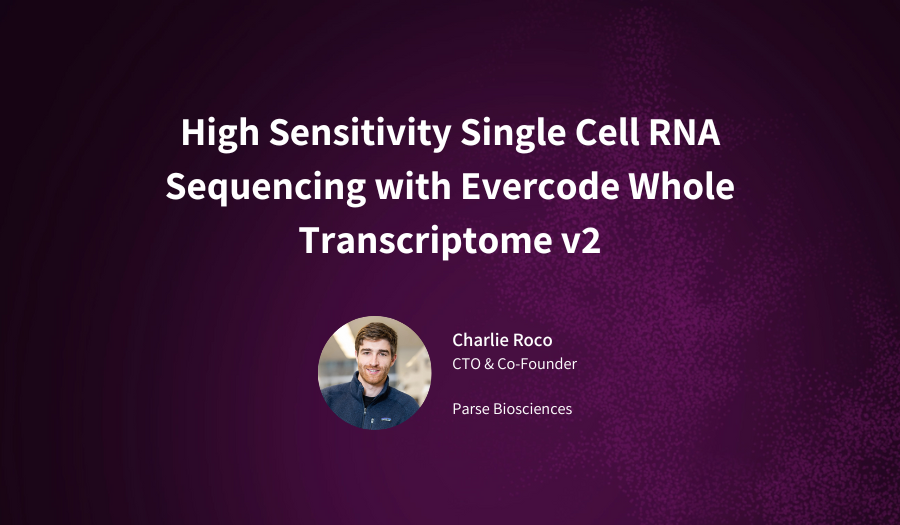 High Sensitivity Single Cell RNA Sequencing with Evercode Whole Transcriptome v2

Charlie Roco
CTO & Co-Founder

Parse Biosciences